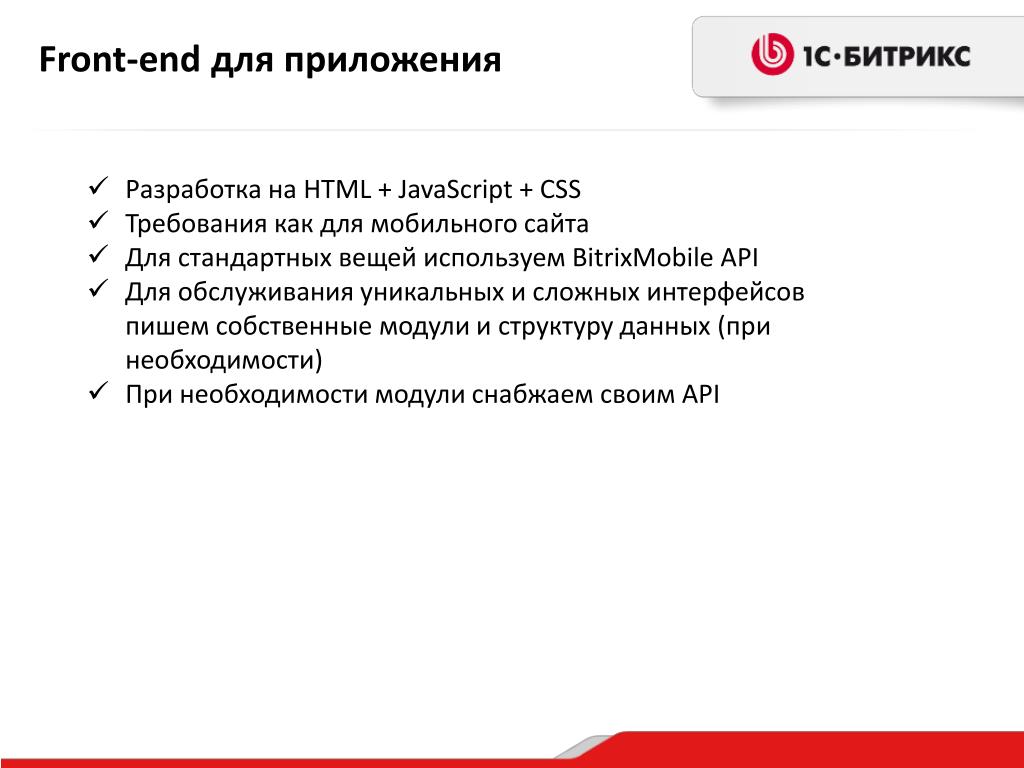 Front-end для приложения

1С·БИТРИКС

✓ Разработка на HTML + JavaScript + CSS
✓ Требования как для мобильного сайта
✓ Для стандартных вещей используем BitrixMobile API
✓ Для обслуживания уникальных и сложных интерфейсов пишем собственные модули и структуру данных (при необходимости)
✓ При необходимости модули снабжаем своим API